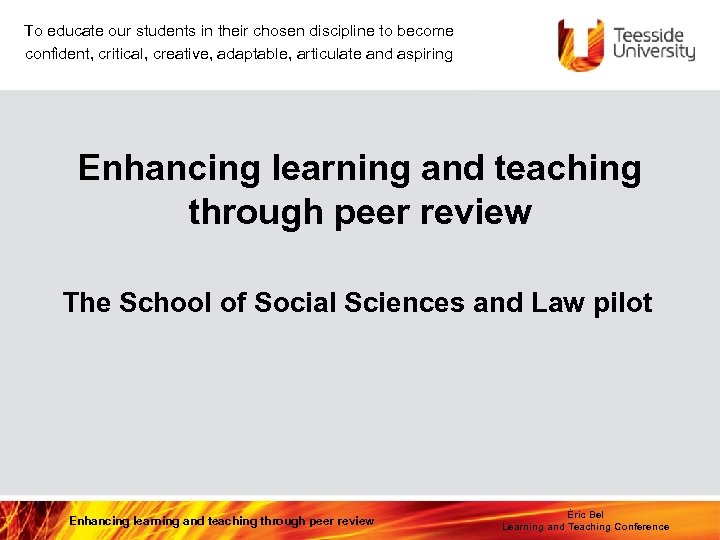 To educate our students in their chosen discipline to become confident, critical, creative, adaptable, articulate and aspiring

Teesside University

Enhancing learning and teaching through peer review

The School of Social Sciences and Law pilot

Enhancing learning and teaching through peer review

Éric Bel
Learning and Teaching Conference